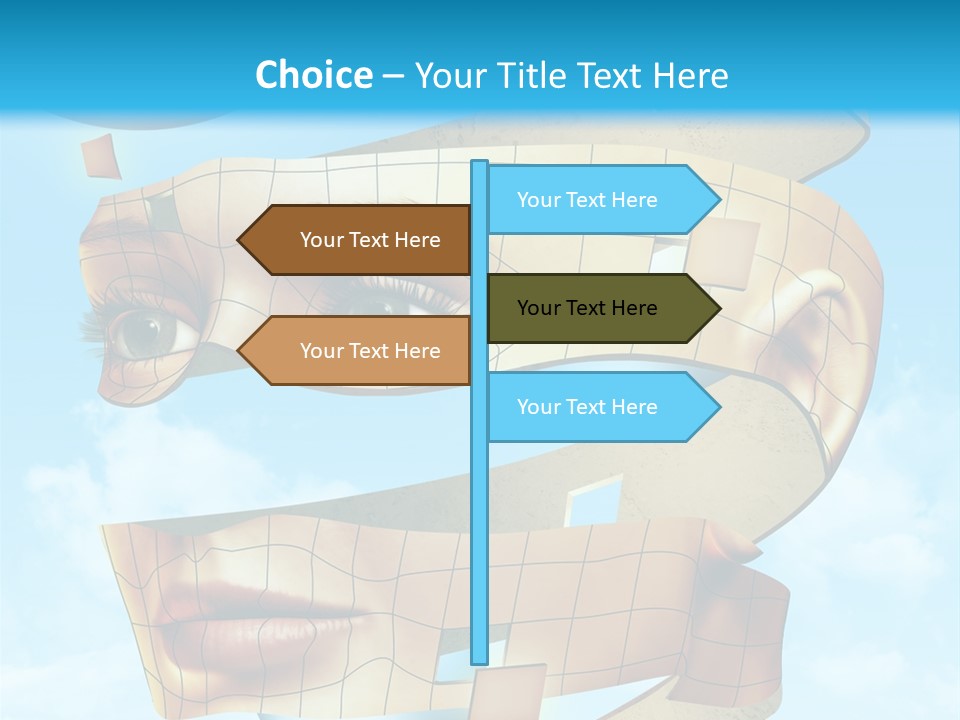 Choice – Your Title Text Here

Your Text Here

Your Text Here

Your Text Here

Your Text Here

Your Text Here